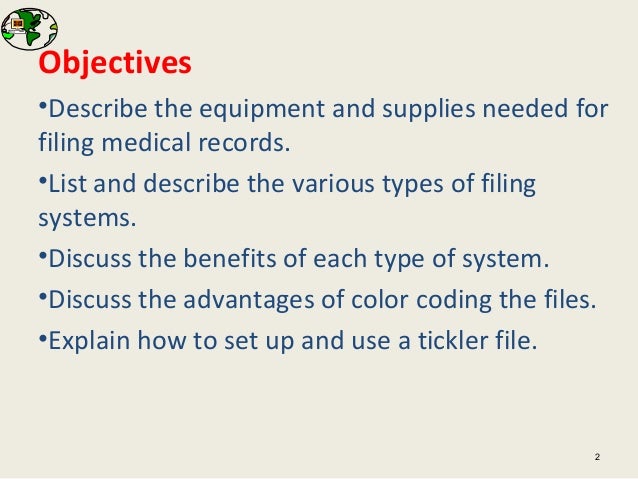 Objectives

•Describe the equipment and supplies needed for filing medical records.

•List and describe the various types of filing systems.

•Discuss the benefits of each type of system.

•Discuss the advantages of color coding the files.

•Explain how to set up and use a tickler file.

2